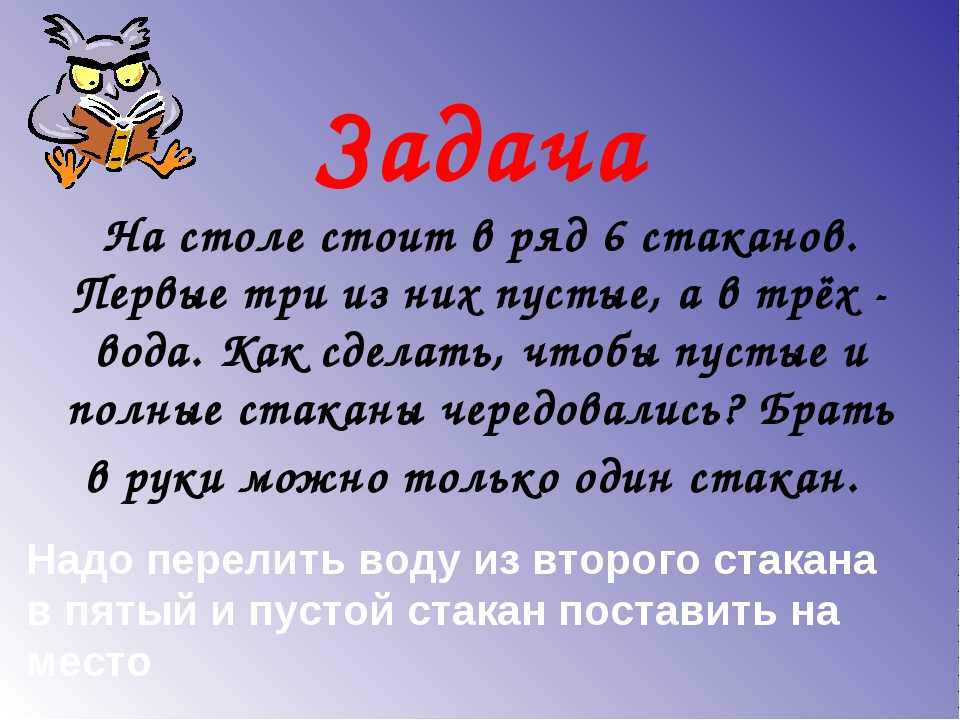 Задача

На столе стоит в ряд 6 стаканов. Первые три из них пустые, а в трёх - вода. Как сделать, чтобы пустые и полные стаканы чередовались? Брать в руки можно только один стакан.

Надо перелить воду из второго стакана в пятый и пустой стакан поставить на место